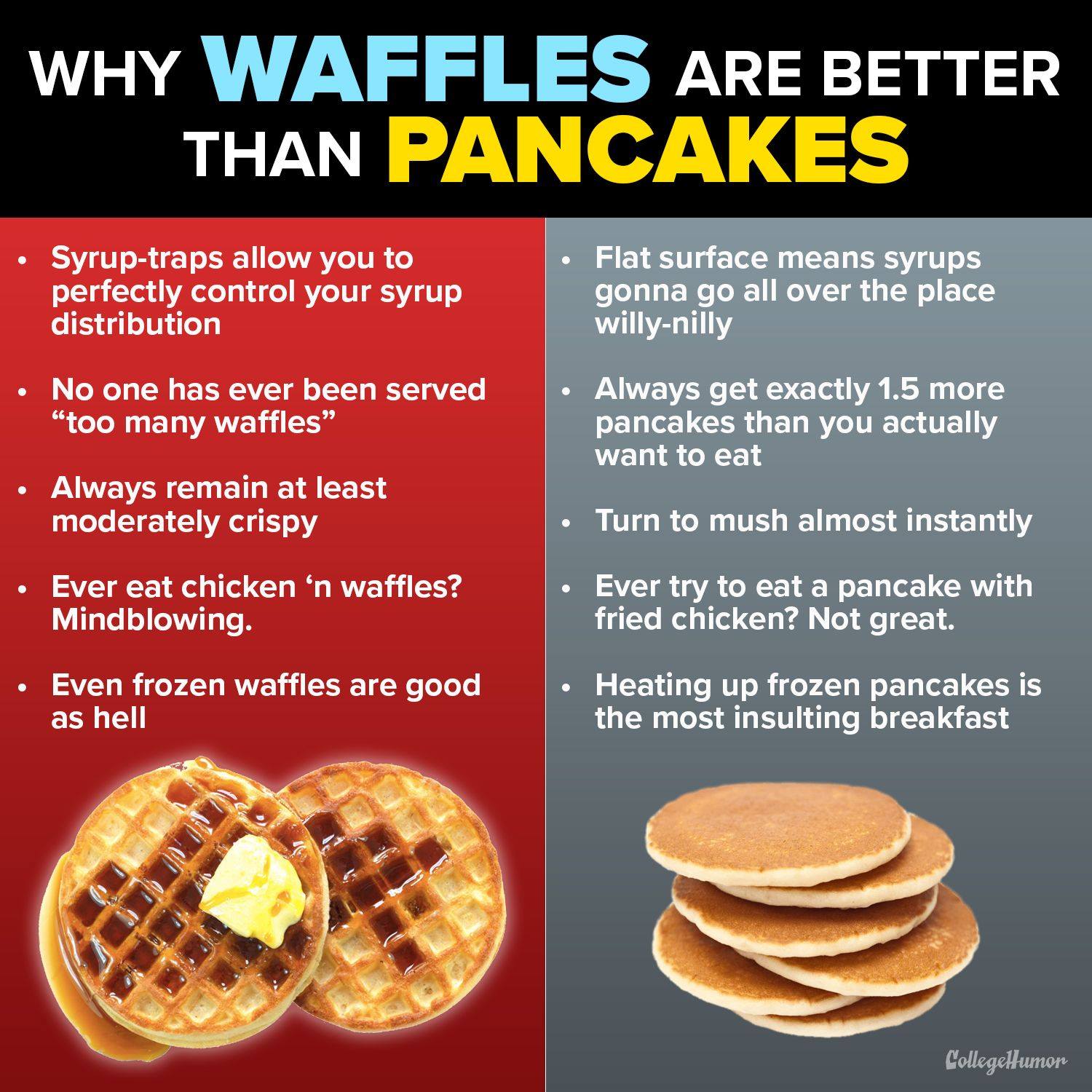 WHY WAFFLES ARE BETTER THAN PANCAKES

• Syrup-traps allow you to perfectly control your syrup distribution

• No one has ever been served “too many waffles”

• Always remain at least moderately crispy

• Ever eat chicken ‘n waffles? Mindblowing.

• Even frozen waffles are good as hell

• Flat surface means syrups gonna go all over the place willy-nilly

• Always get exactly 1.5 more pancakes than you actually want to eat

• Turn to mush almost instantly

• Ever try to eat a pancake with fried chicken? Not great.

• Heating up frozen pancakes is the most insulting breakfast

CollegeHumor